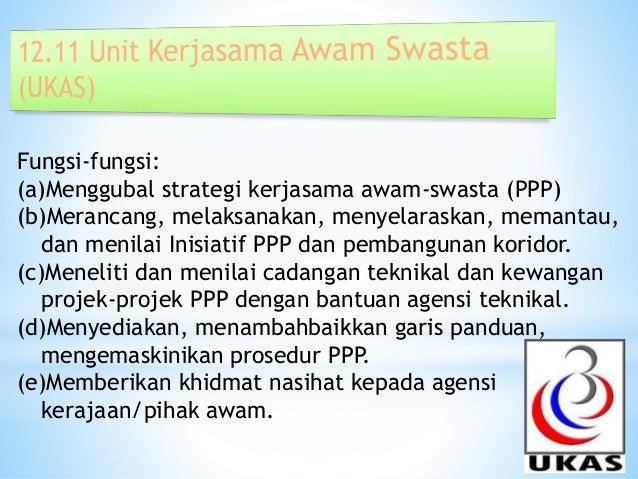 12.11 Unit Kerjasama Awam Swasta (UKAS)

Fungsi-fungsi:
(a)Menggubal strategi kerjasama awam-swasta (PPP)
(b)Merancang, melaksanakan, menyelaraskan, memantau, dan menilai Inisiatif PPP dan pembangunan koridor.
(c)Meneliti dan menilai cadangan teknikal dan kewangan projek-projek PPP dengan bantuan agensi teknikal.
(d)Menyediakan, menambahbaikkan garis panduan, mengemaskinikan prosedur PPP.
(e)Memberikan khidmat nasihat kepada agensi kerajaan/pihak awam.

UKAS